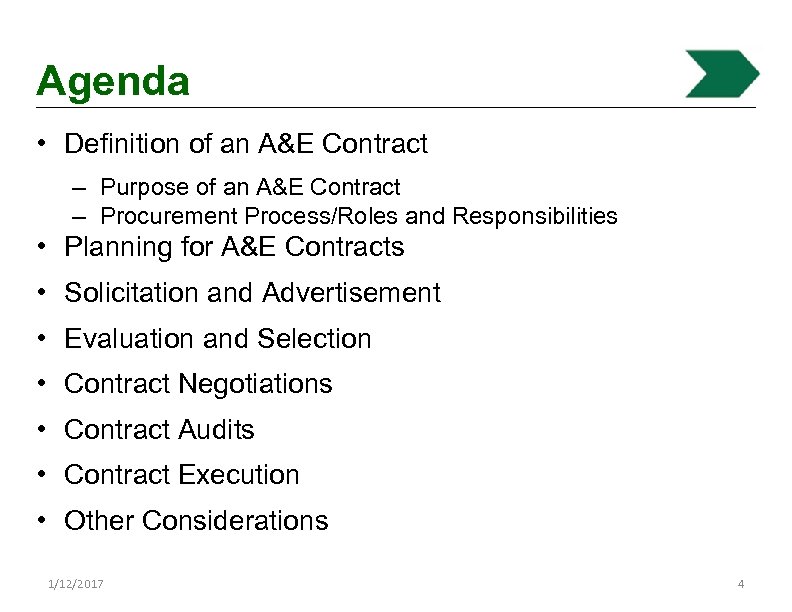 Agenda

• Definition of an A&E Contract
  – Purpose of an A&E Contract
  – Procurement Process/Roles and Responsibilities
• Planning for A&E Contracts
• Solicitation and Advertisement
• Evaluation and Selection
• Contract Negotiations
• Contract Audits
• Contract Execution
• Other Considerations

1/12/2017

4